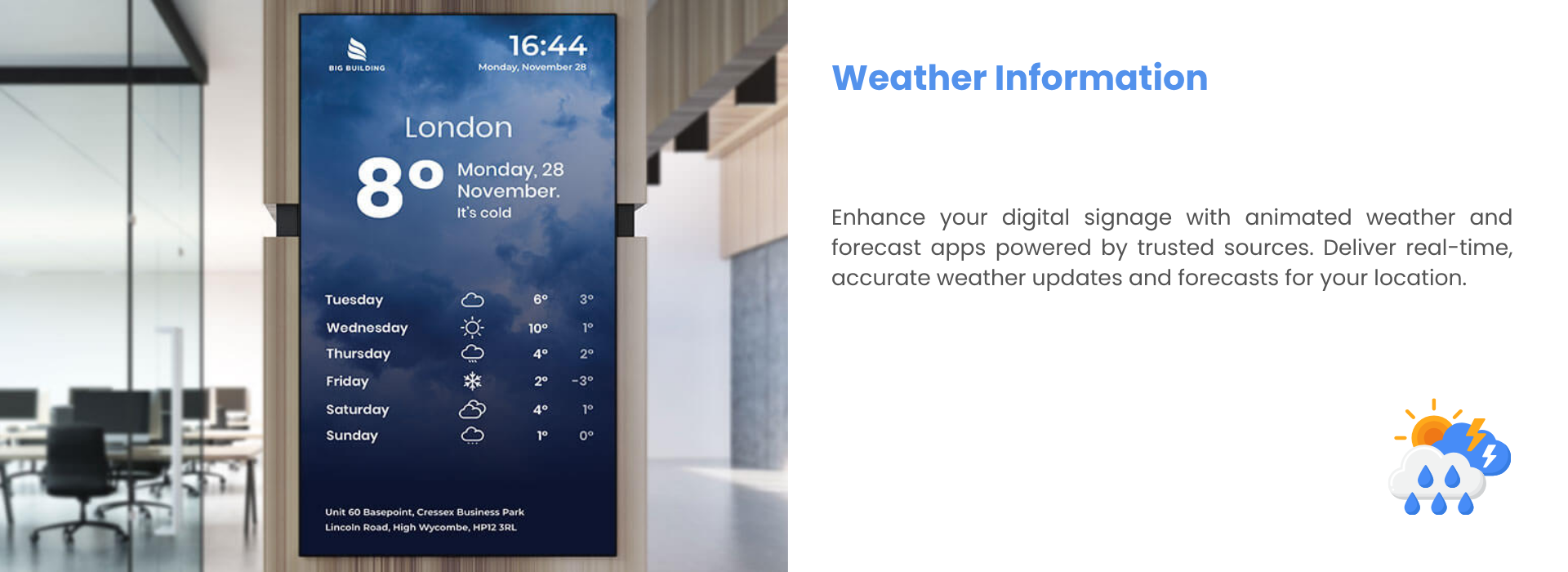 BIG BUILDING

16:44
Monday, November 28

London

8°

Monday, 28 November.
It's cold

| Tuesday | 6° | 3° |
|---|---|---|
| Wednesday | 10° | 1° |
| Thursday | 4° | 2° |
| Friday | 2° | -3° |
| Saturday | 4° | 1° |
| Sunday | 1° | 0° |

Unit 60 Basepoint, Cressex Business Park
Lincoln Road, High Wycombe, HP12 3RL

Weather Information

Enhance your digital signage with animated weather and forecast apps powered by trusted sources. Deliver real-time, accurate weather updates and forecasts for your location.